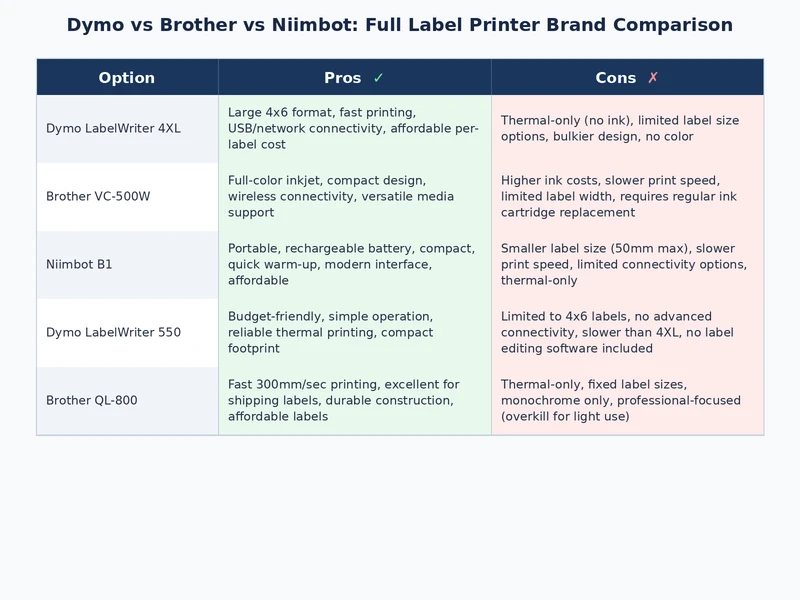 Dymo vs Brother vs Niimbot: Full Label Printer Brand Comparison

| Option | Pros ✓ | Cons ✗ |
|---|---|---|
| Dymo LabelWriter 4XL | Large 4x6 format, fast printing, USB/network connectivity, affordable per-label cost | Thermal-only (no ink), limited label size options, bulkier design, no color |
| Brother VC-500W | Full-color inkjet, compact design, wireless connectivity, versatile media support | Higher ink costs, slower print speed, limited label width, requires regular ink cartridge replacement |
| Niimbot B1 | Portable, rechargeable battery, compact, quick warm-up, modern interface, affordable | Smaller label size (50mm max), slower print speed, limited connectivity options, thermal-only |
| Dymo LabelWriter 550 | Budget-friendly, simple operation, reliable thermal printing, compact footprint | Limited to 4x6 labels, no advanced connectivity, slower than 4XL, no label editing software included |
| Brother QL-800 | Fast 300mm/sec printing, excellent for shipping labels, durable construction, affordable labels | Thermal-only, fixed label sizes, monochrome only, professional-focused (overkill for light use) |